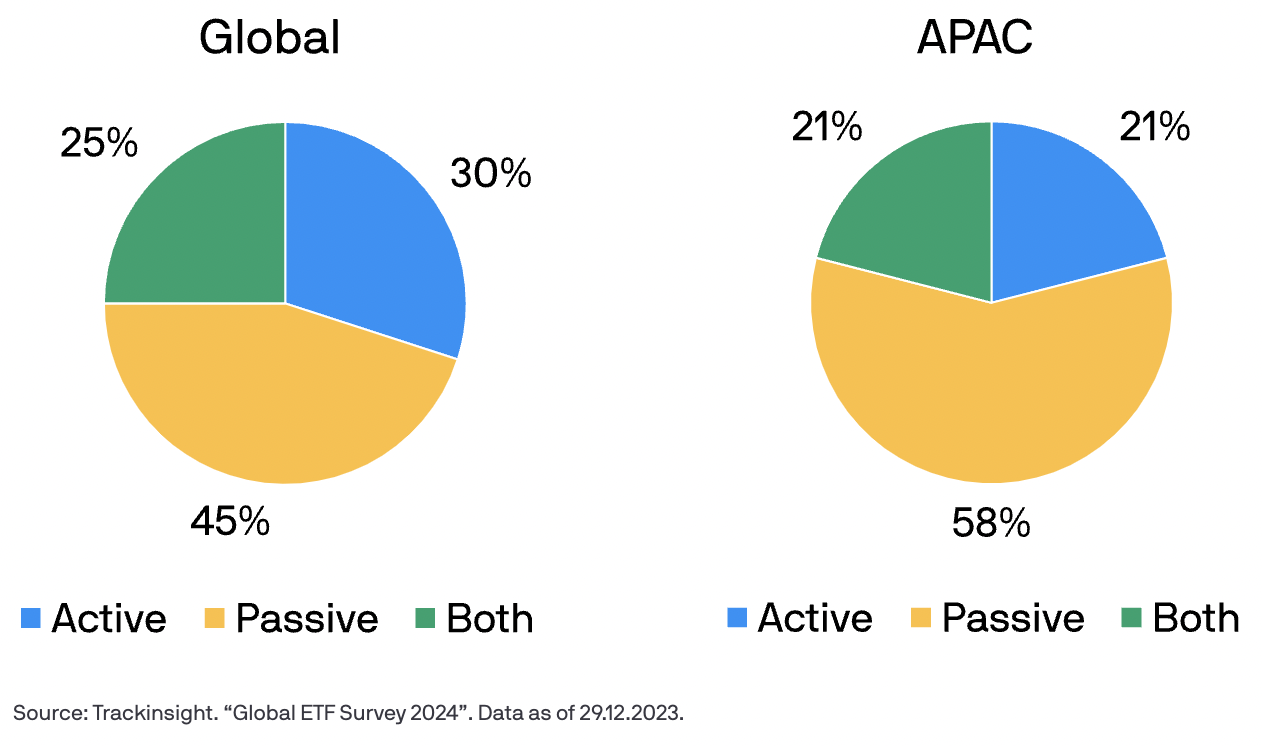 Global

25%

30%

45%

Active Passive Both

APAC

21%

21%

58%

Active Passive Both

Source: Trackinsight. “Global ETF Survey 2024”. Data as of 29.12.2023.